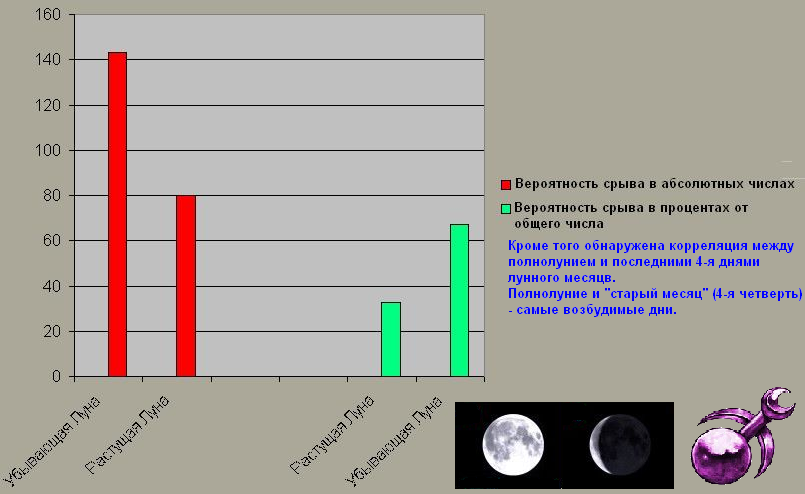 160
140
120
100
80
60
40
20
0

Убывающая Луна
Растущая Луна
Растущая Луна
Убывающая Луна

Вероятность срыва в абсолютных числах
Вероятность срыва в процентах от общего числа

Кроме того обнаружена корреляция между полнолунием и последними 4-я днями лунного месяцв.
Полнолуние и "старый месяц" (4-я четверть) - самые возбудимые дни.